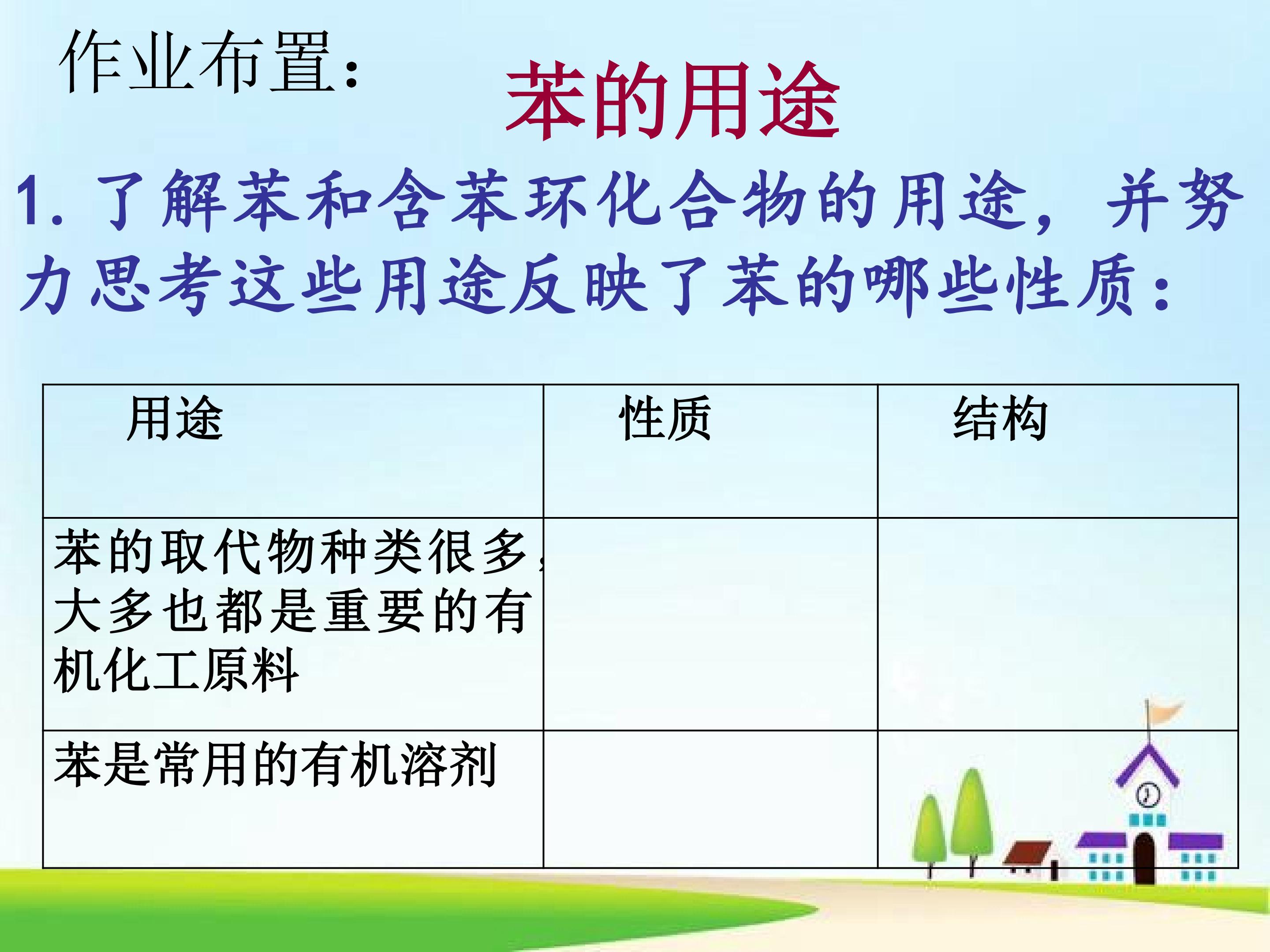 作业布置：

苯的用途

1.了解苯和含苯环化合物的用途，并努力思考这些用途反映了苯的哪些性质：

| 用途 | 性质 | 结构 |
|---|---|---|
| 苯的取代物种类很多，大多也都是重要的有机化工原料 | | |
| 苯是常用的有机溶剂 | | |